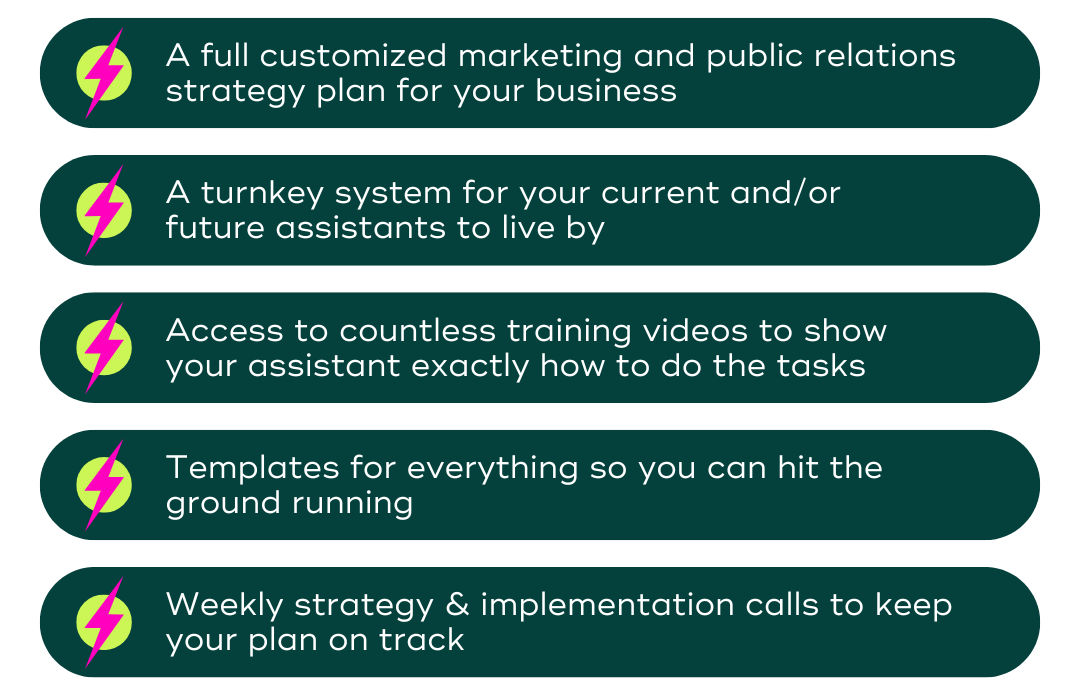 A full customized marketing and public relations strategy plan for your business

A turnkey system for your current and/or future assistants to live by

Access to countless training videos to show your assistant exactly how to do the tasks

Templates for everything so you can hit the ground running

Weekly strategy & implementation calls to keep your plan on track